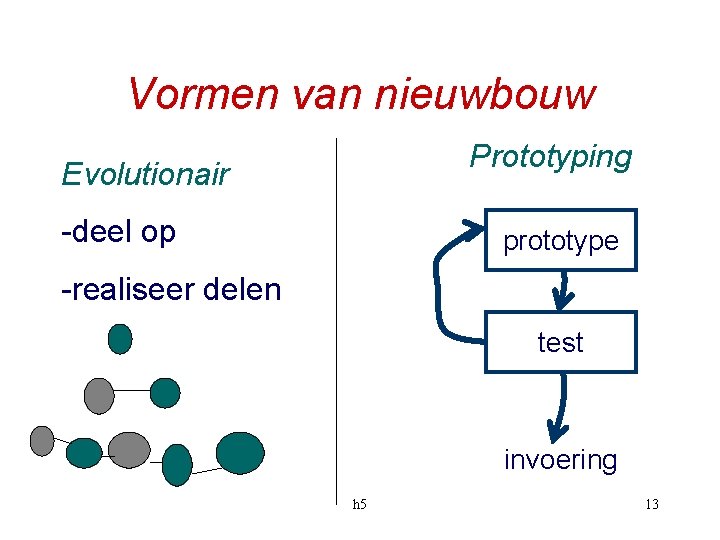 Vormen van nieuwbouw

Evolutionair

-deel op

-realiseer delen

Prototyping

prototype

test

invoering

h5

13